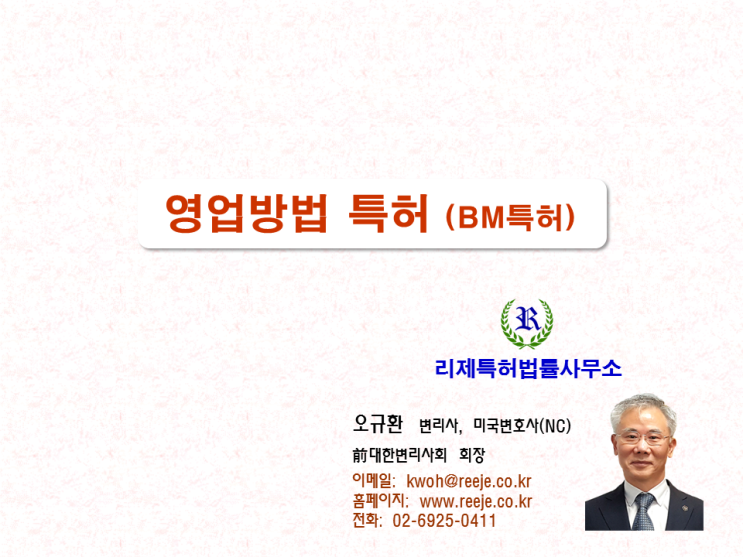 영업방법 특허 (BM특허)

R

리제특허법률사무소

오규환 변리사, 미국변호사(NC)

前대한변리사회 회장

이메일: kwoh@reeje.co.kr
홈페이지: www.reeje.co.kr
전화: 02-6925-0411